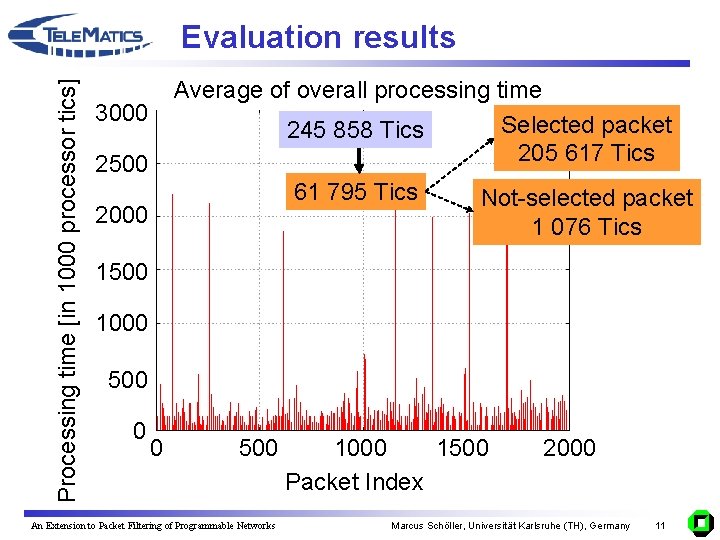 TELEMATICS

Evaluation results

Average of overall processing time

Processing time [in 1000 processor tics]

3000
2500
2000
1500
1000
500
0

0 500 1000 1500 2000

Packet Index

245 858 Tics

61 795 Tics

Selected packet
205 617 Tics

Not-selected packet
1 076 Tics

An Extension to Packet Filtering of Programmable Networks

Marcus Schöller, Universität Karlsruhe (TH), Germany

11